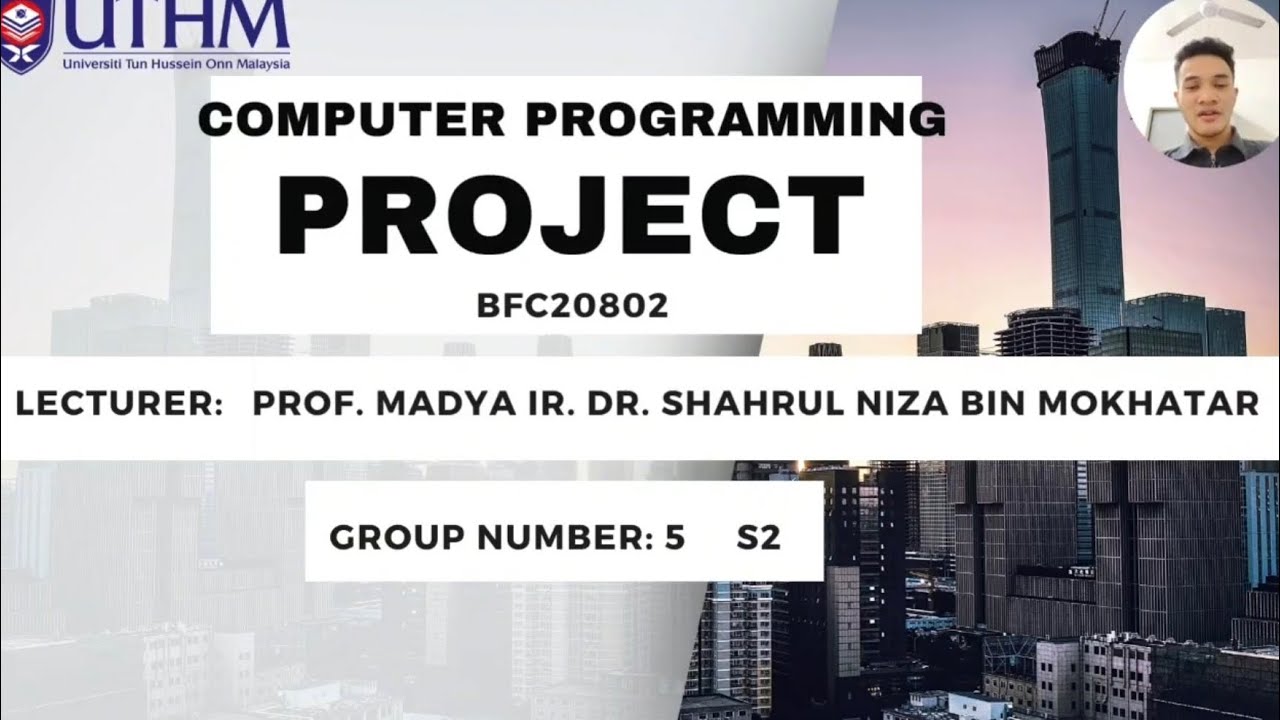 UTHM
Universiti Tun Hussein Onn Malaysia

COMPUTER PROGRAMMING
PROJECT
BFC20802

LECTURER: PROF. MADYA IR. DR. SHAHRUL NIZA BIN MOKHATAR

GROUP NUMBER: 5 S2